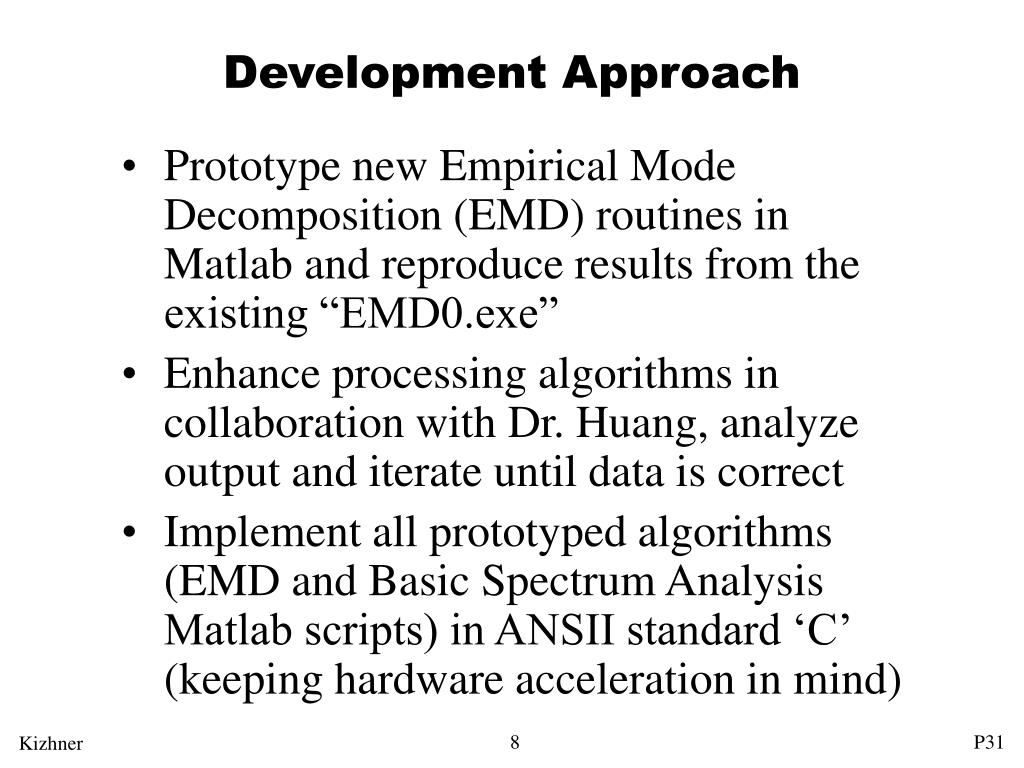 Development Approach

• Prototype new Empirical Mode Decomposition (EMD) routines in Matlab and reproduce results from the existing “EMD0.exe”

• Enhance processing algorithms in collaboration with Dr. Huang, analyze output and iterate until data is correct

• Implement all prototyped algorithms (EMD and Basic Spectrum Analysis Matlab scripts) in ANSII standard ‘C’ (keeping hardware acceleration in mind)

Kizhner
8
P31